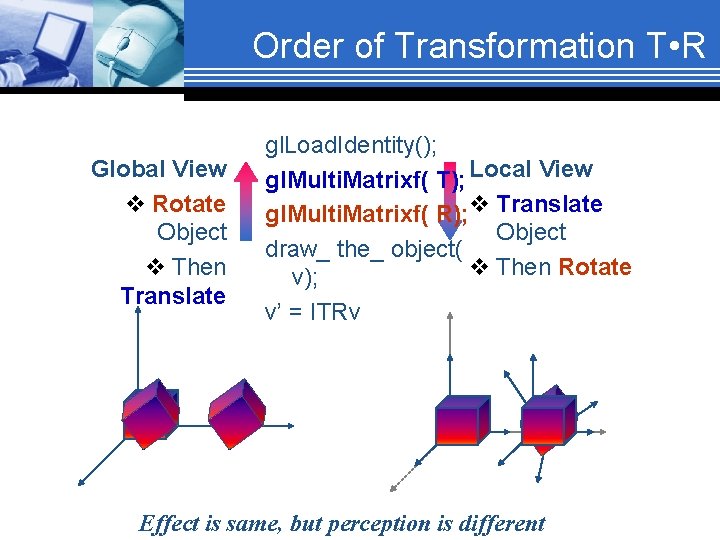 Order of Transformation T•R

Global View

❖ Rotate Object

❖ Then Translate

glLoadIdentity();
glMultiMatrixf( T);
glMultiMatrixf( R);
draw_ the_ object( v);
v' = ITRv

Local View

❖ Translate Object

❖ Then Rotate

Effect is same, but perception is different